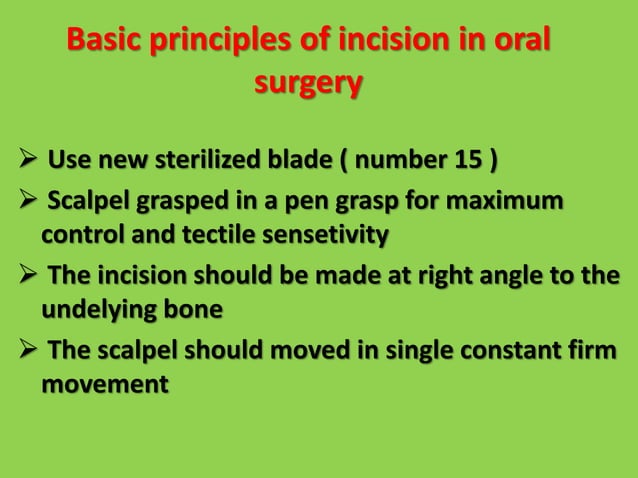 Basic principles of incision in oral surgery

➢ Use new sterilized blade ( number 15 )

➢ Scalpel grasped in a pen grasp for maximum control and tectile sensetivity

➢ The incision should be made at right angle to the undelying bone

➢ The scalpel should moved in single constant firm movement